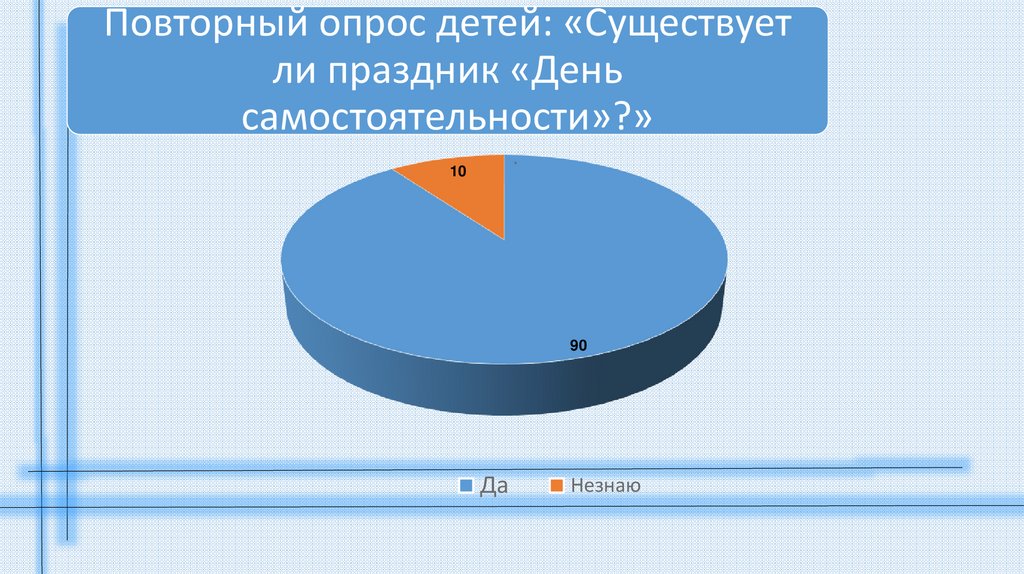 Повторный опрос детей: «Существует ли праздник «День самостоятельности»?»

10

90

Да Незнаю